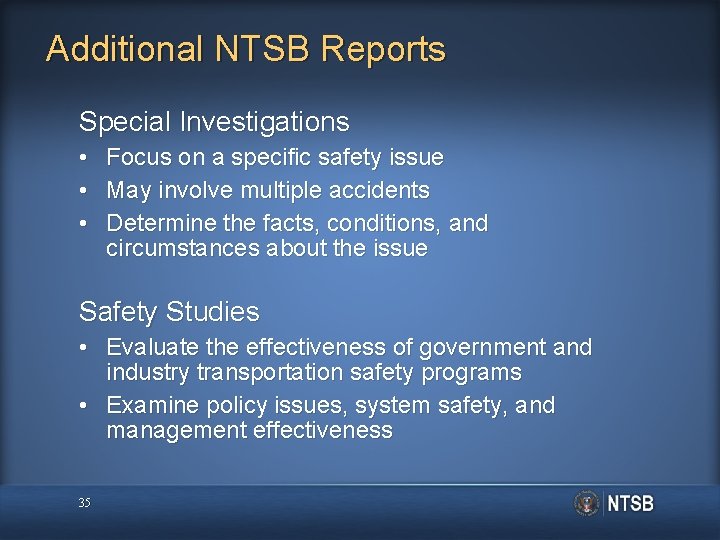 Additional NTSB Reports

Special Investigations

• Focus on a specific safety issue
• May involve multiple accidents
• Determine the facts, conditions, and circumstances about the issue

Safety Studies

• Evaluate the effectiveness of government and industry transportation safety programs
• Examine policy issues, system safety, and management effectiveness

35

NTSB